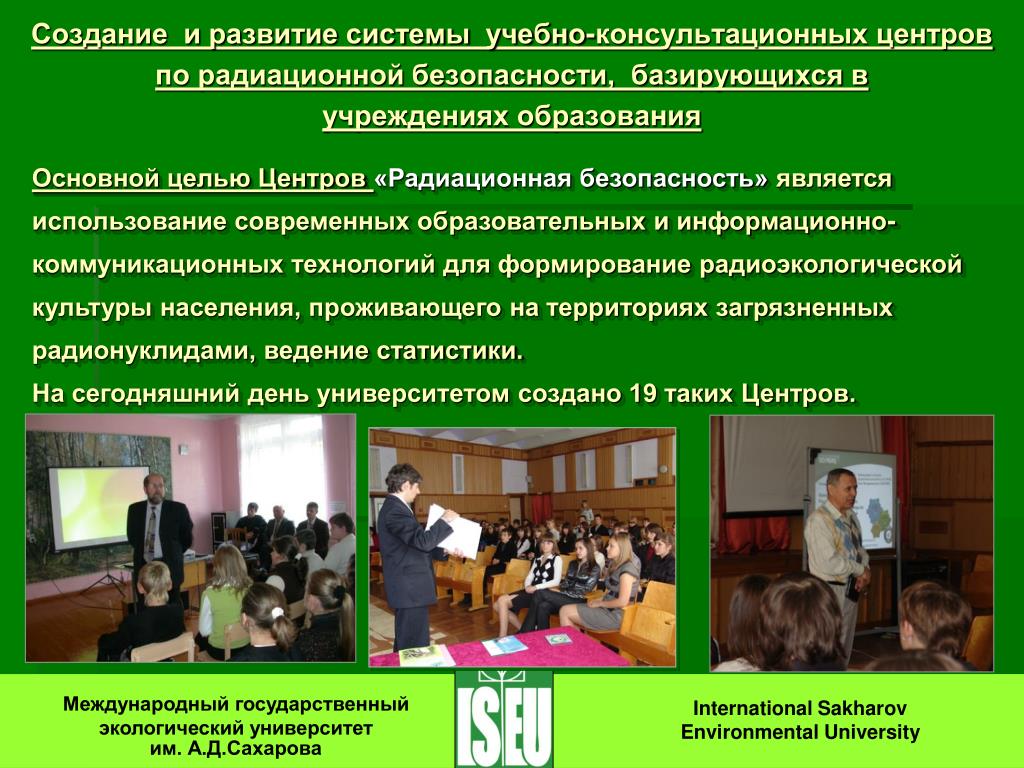 Создание и развитие системы учебно-консультационных центров по радиационной безопасности, базирующихся в учреждениях образования

Основной целью Центров «Радиационная безопасность» является использование современных образовательных и информационно-коммуникационных технологий для формирование радиоэкологической культуры населения, проживающего на территориях загрязненных радионуклидами, ведение статистики.
На сегодняшний день университетом создано 19 таких Центров.

Международный государственный экологический университет им. А.Д.Сахарова

ISEU

International Sakharov Environmental University